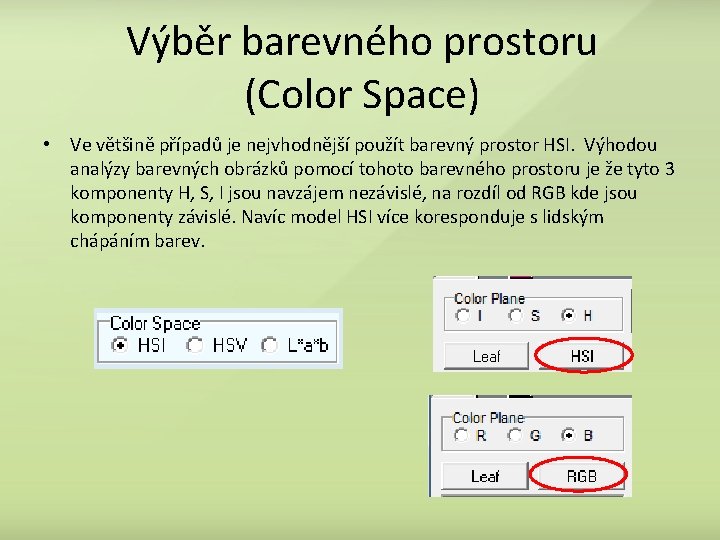 Výběr barevného prostoru (Color Space)

• Ve většině případů je nejvhodnější použít barevný prostor HSI. Výhodou analýzy barevných obrázků pomocí tohoto barevného prostoru je že tyto 3 komponenty H, S, I jsou navzájem nezávislé, na rozdíl od RGB kde jsou komponenty závislé. Navíc model HSI více koresponduje s lidským chápáním barev.

Color Space
HSI HSV L*a*b

Color Plane
I S H
Leaf HSI

Color Plane
R G B
Leaf RGB